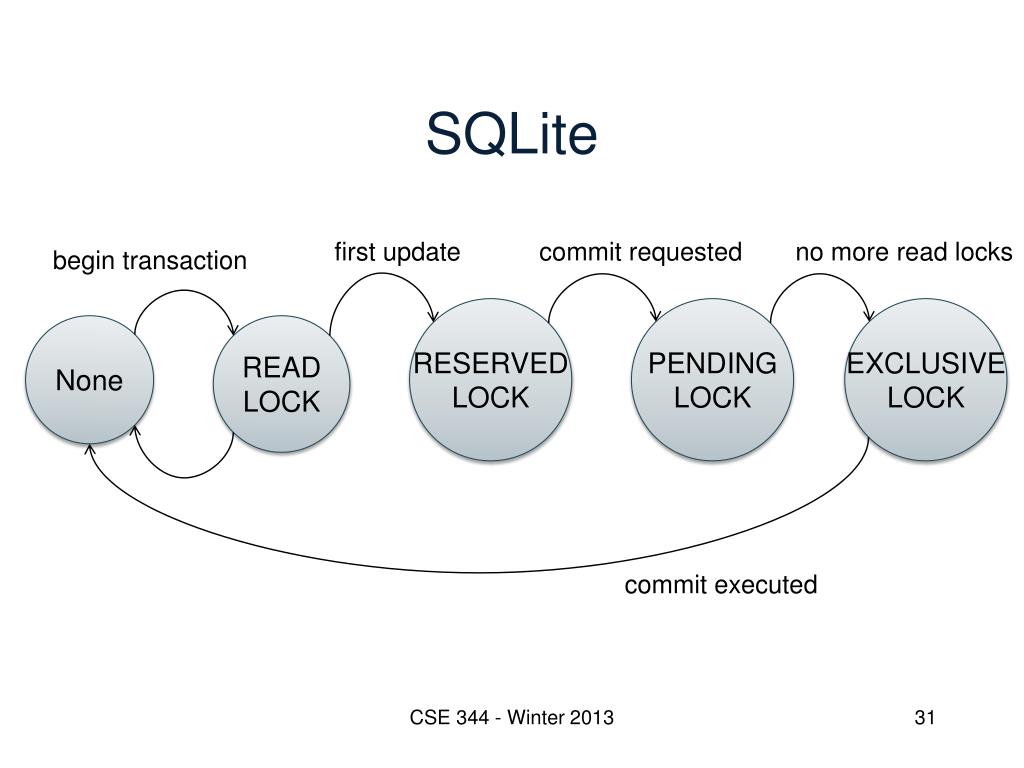 SQLite

begin transaction

first update

commit requested

no more read locks

None

READ LOCK

RESERVED LOCK

PENDING LOCK

EXCLUSIVE LOCK

commit executed

CSE 344 - Winter 2013

31